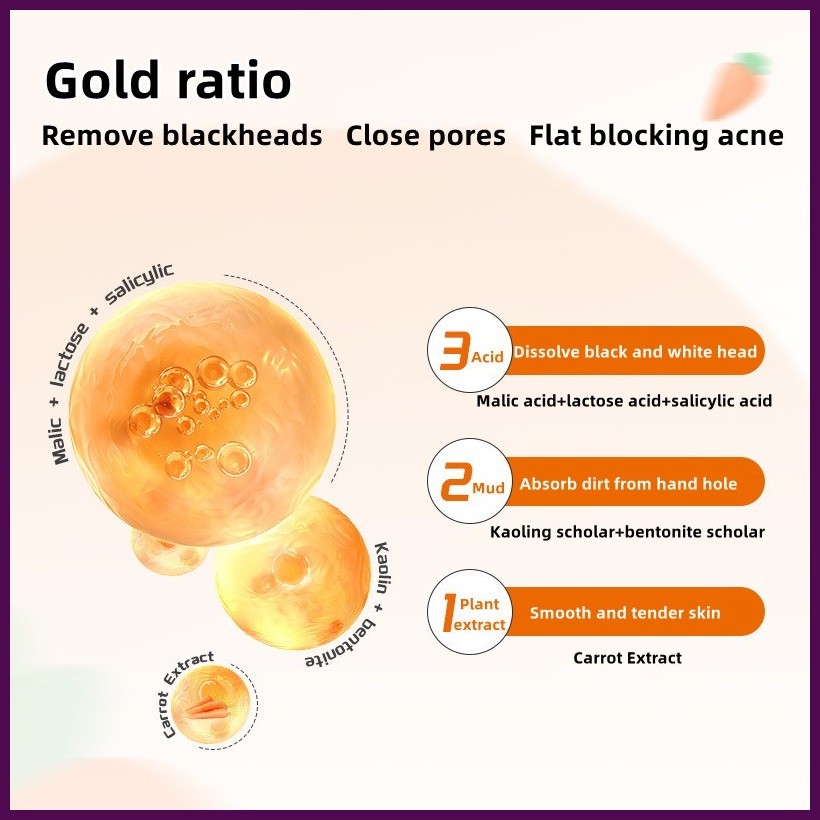 Gold ratio

Remove blackheads   Close pores   Flat blocking acne

Malic + lactose + salicylic

Kaolin + bentonite

Carrot Extract

3 Acid Dissolve black and white head

Malic acid+lactose acid+salicylic acid

2 Mud Absorb dirt from hand hole

Kaoling scholar+bentonite scholar

1 Plant extract Smooth and tender skin

Carrot Extract